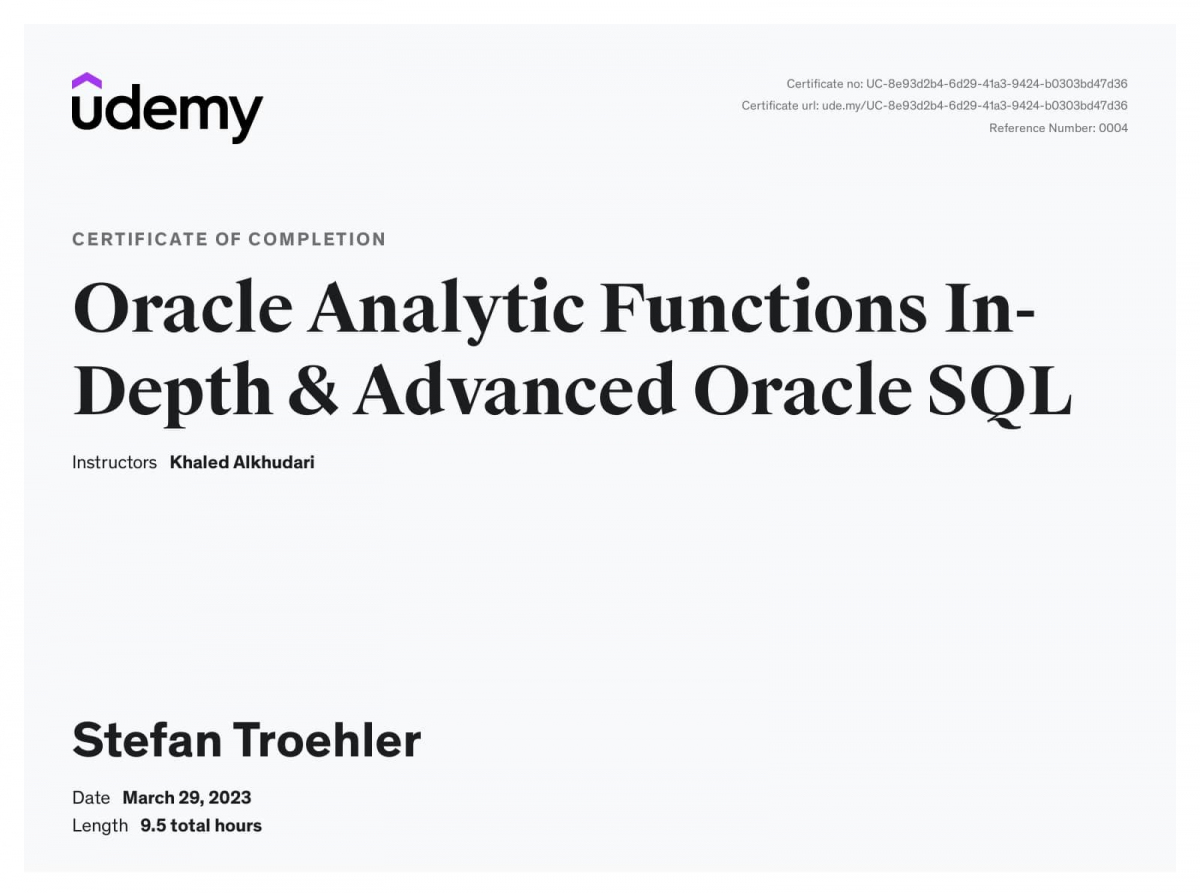 udemy

Certificate no: UC-8e93d2b4-6d29-41a3-9424-b0303bd47d36
Certificate url: ude.my/UC-8e93d2b4-6d29-41a3-9424-b0303bd47d36
Reference Number: 0004

CERTIFICATE OF COMPLETION

Oracle Analytic Functions In-Depth & Advanced Oracle SQL

Instructors Khaled Alkhudari

Stefan Troehler

Date March 29, 2023
Length 9.5 total hours